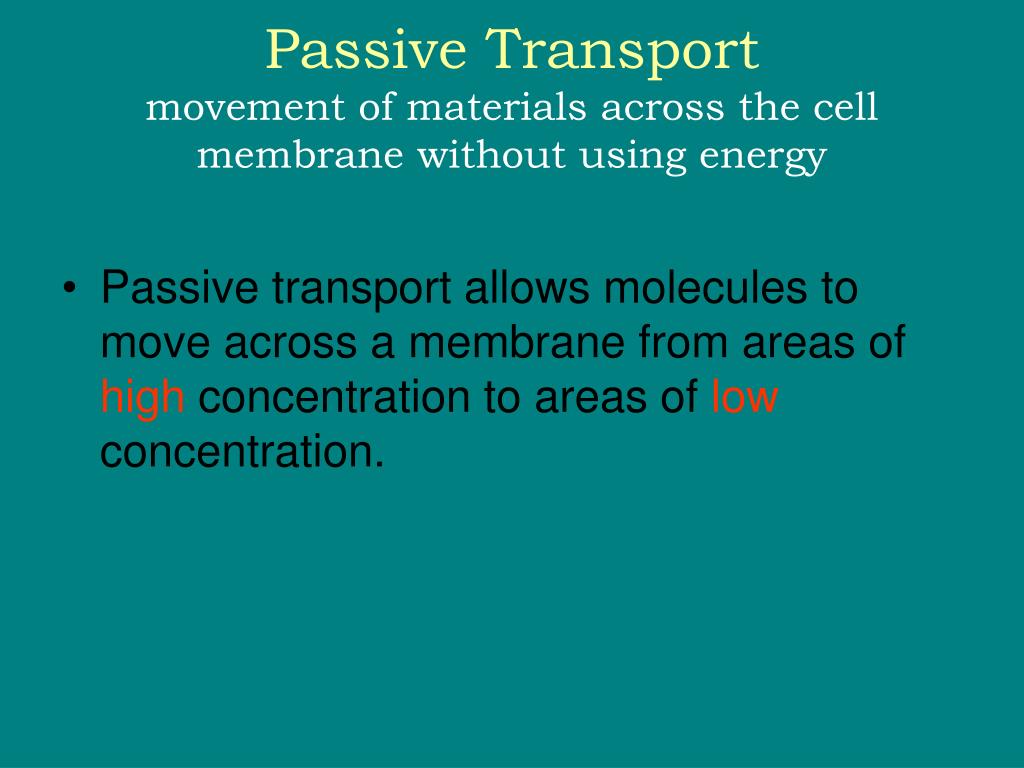 Passive Transport
movement of materials across the cell membrane without using energy

• Passive transport allows molecules to move across a membrane from areas of high concentration to areas of low concentration.